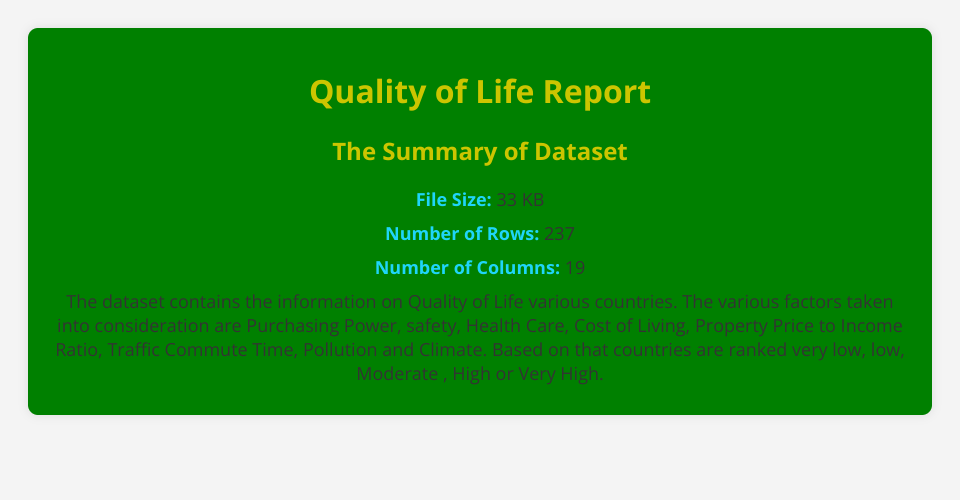 Quality of Life Report

The Summary of Dataset

File Size: 33 KB

Number of Rows: 237

Number of Columns: 19

The dataset contains the information on Quality of Life various countries. The various factors taken into consideration are Purchasing Power, safety, Health Care, Cost of Living, Property Price to Income Ratio, Traffic Commute Time, Pollution and Climate. Based on that countries are ranked very low, low, Moderate , High or Very High.